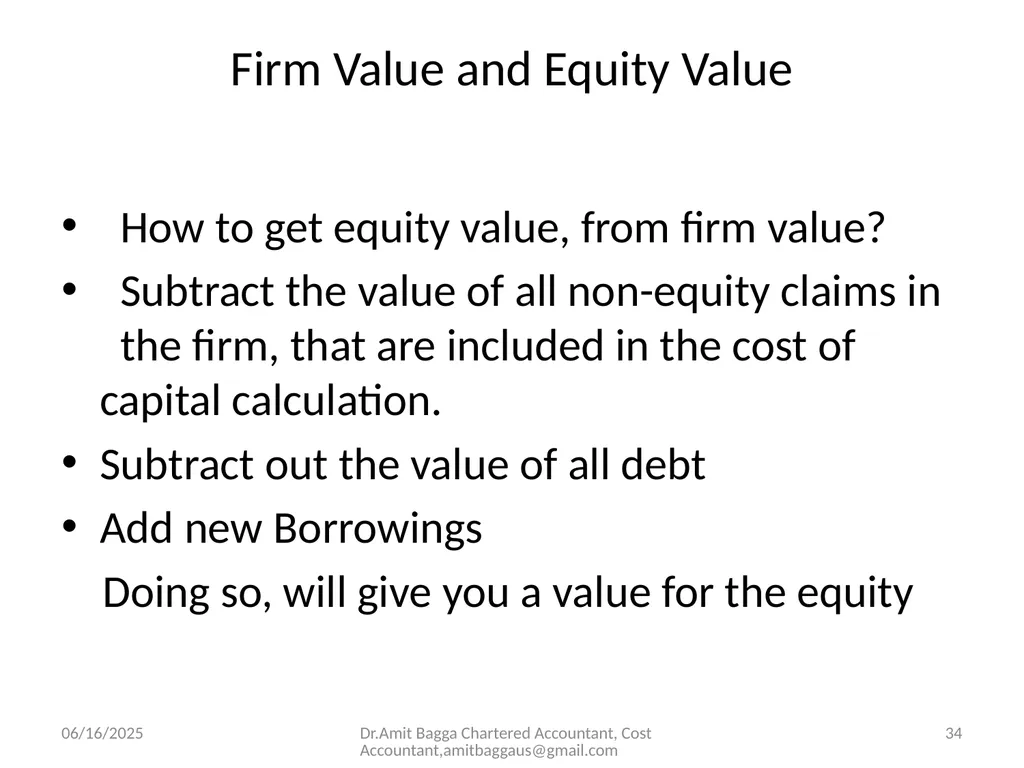 Firm Value and Equity Value

• How to get equity value, from firm value?
• Subtract the value of all non-equity claims in the firm, that are included in the cost of capital calculation.
• Subtract out the value of all debt
• Add new Borrowings

Doing so, will give you a value for the equity

06/16/2025

Dr.Amit Bagga Chartered Accountant, Cost Accountant,amitbaggaus@gmail.com

34